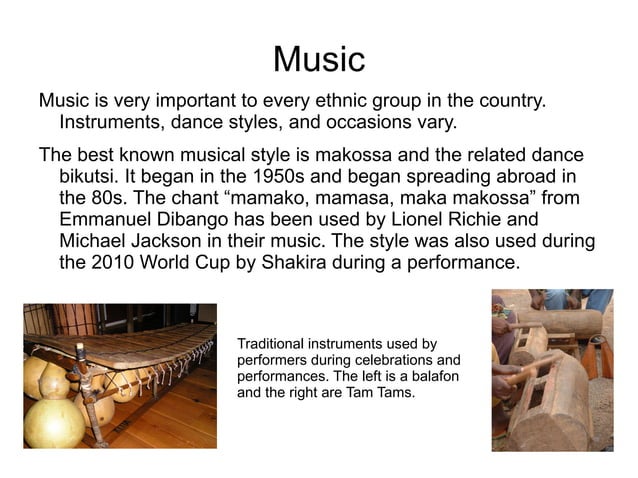 Music

Music is very important to every ethnic group in the country. Instruments, dance styles, and occasions vary.

The best known musical style is makossa and the related dance bikutsi. It began in the 1950s and began spreading abroad in the 80s. The chant “mamako, mamasa, maka makossa” from Emmanuel Dibango has been used by Lionel Richie and Michael Jackson in their music. The style was also used during the 2010 World Cup by Shakira during a performance.

Traditional instruments used by performers during celebrations and performances. The left is a balafon and the right are Tam Tams.